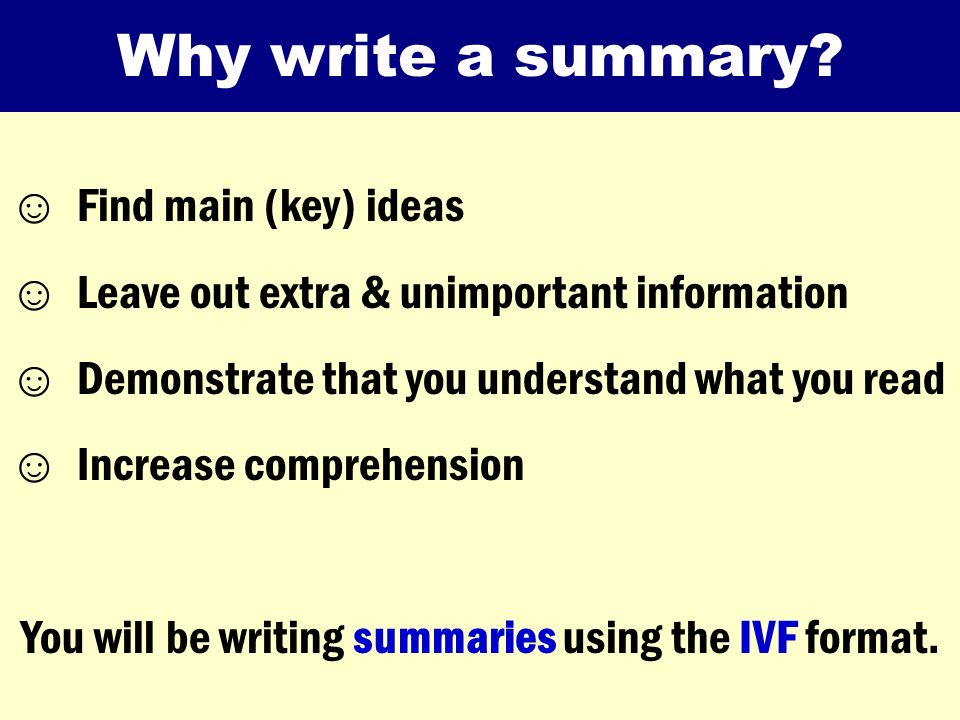 Why write a summary?

☺ Find main (key) ideas

☺ Leave out extra & unimportant information

☺ Demonstrate that you understand what you read

☺ Increase comprehension

You will be writing summaries using the IVF format.